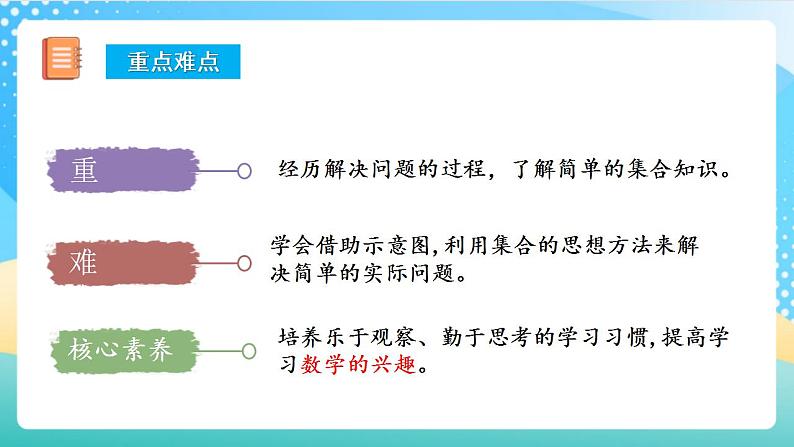 重点难点

重

经历解决问题的过程，了解简单的集合知识。

难

学会借助示意图,利用集合的思想方法来解决简单的实际问题。

核心素养

培养乐于观察、勤于思考的学习习惯,提高学习数学的兴趣。